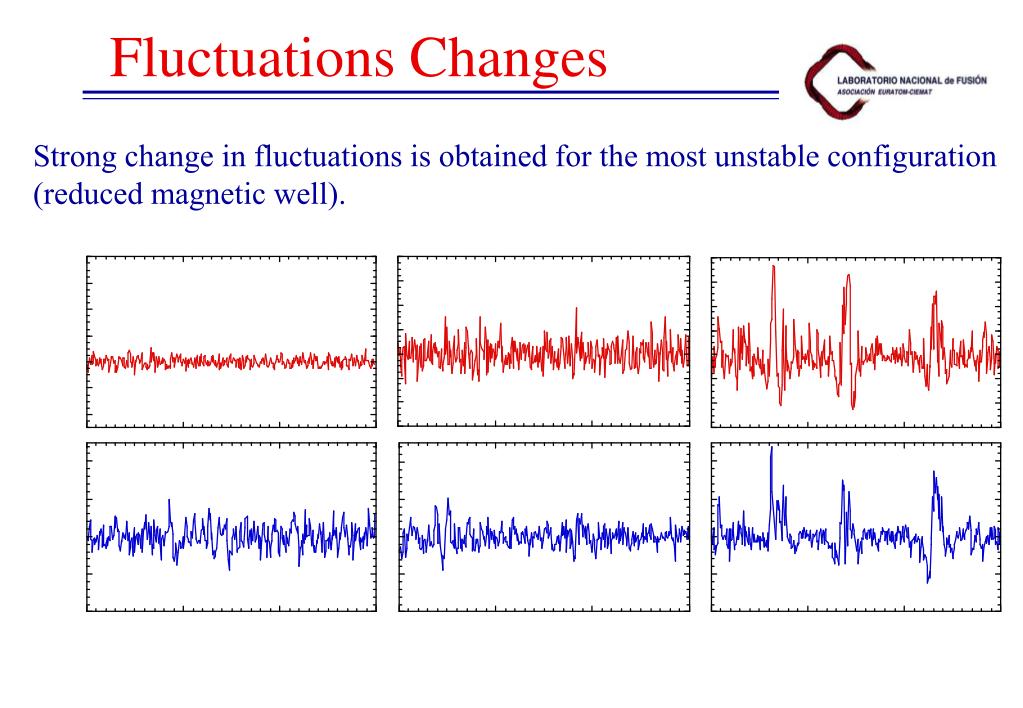 Fluctuations Changes

LABORATORIO NACIONAL de FUSIÓN
ASOCIACIÓN EURATOM-CIEMAT

Strong change in fluctuations is obtained for the most unstable configuration (reduced magnetic well).